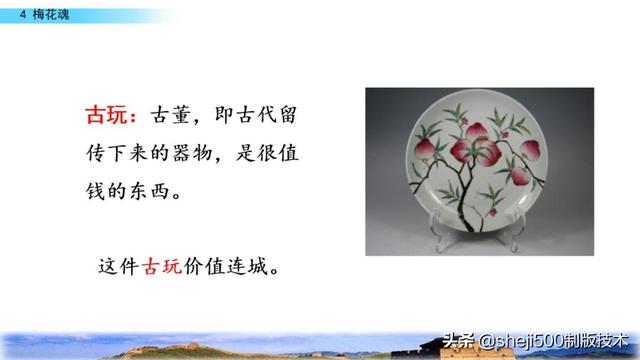 4 梅花魂

古玩：古董，即古代留传下来的器物，是很值钱的东西。

这件古玩价值连城。

头条 @sheji500制版技术